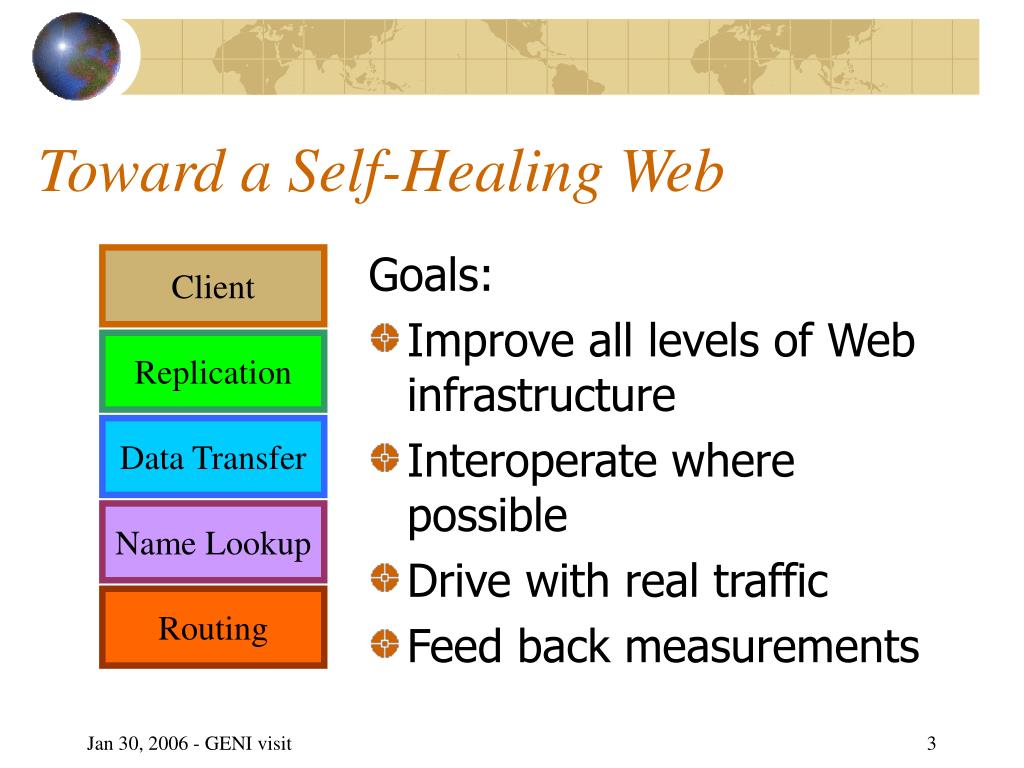 Toward a Self-Healing Web

Client

Replication

Data Transfer

Name Lookup

Routing

Goals:

Improve all levels of Web infrastructure

Interoperate where possible

Drive with real traffic

Feed back measurements

Jan 30, 2006 - GENI visit

3